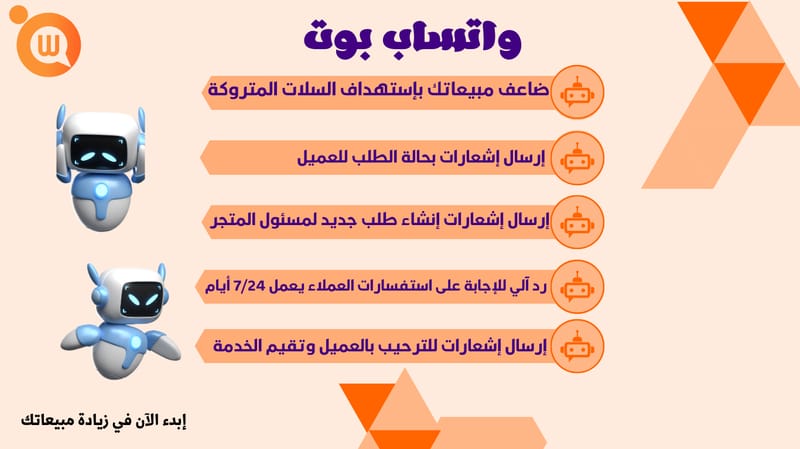 واتساب بوت

ضاعف مبيعاتك بإستهداف السلات المتروكة

إرسال إشعارات بحالة الطلب للعميل

إرسال إشعارات إنشاء طلب جديد لمسئول المتجر

رد آلي للإجابة على استفسارات العملاء يعمل 7/24 أيام

إرسال إشعارات للترحيب بالعميل وتقيم الخدمة

إبدء الآن في زيادة مبيعاتك